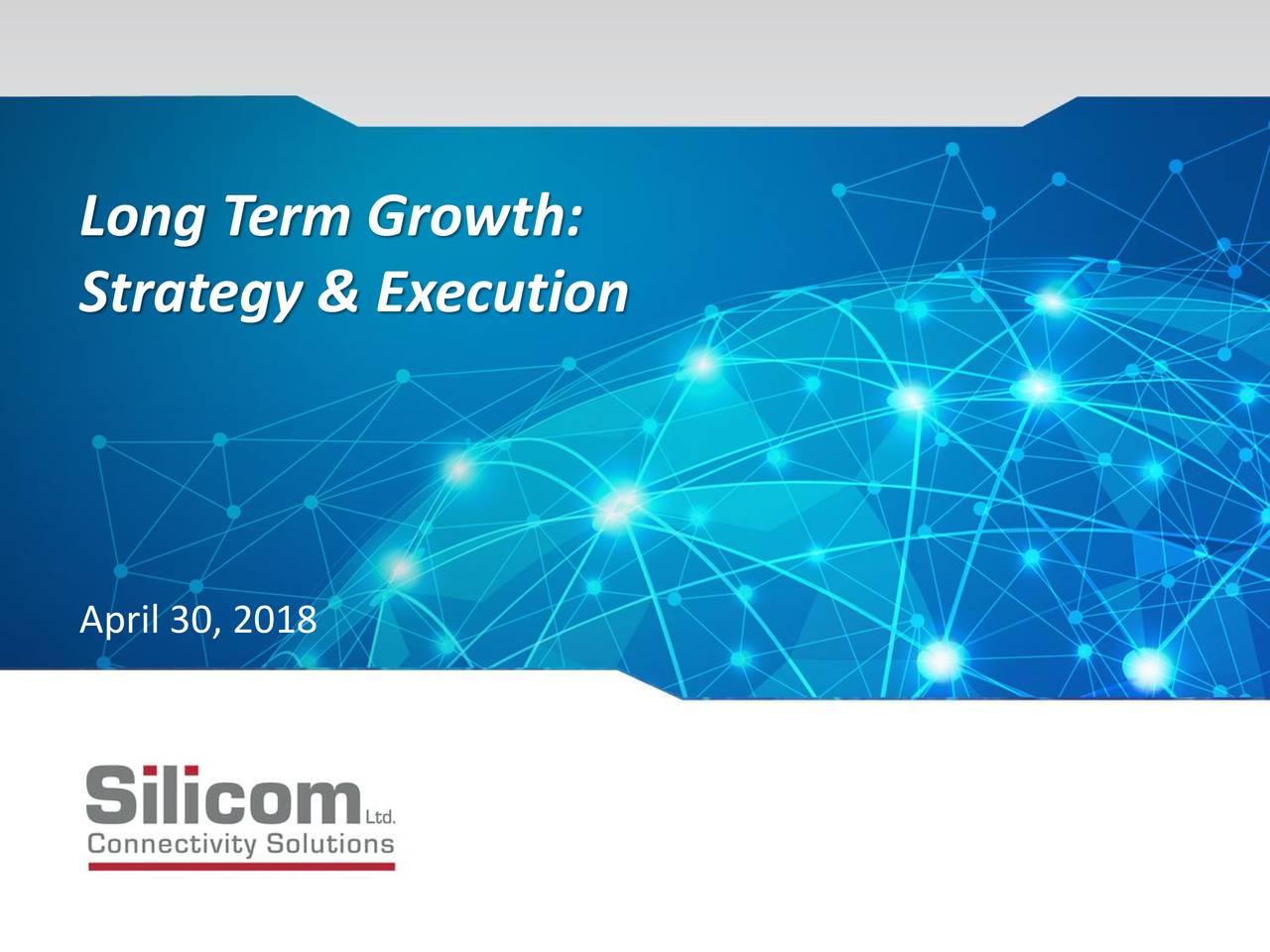 Long Term Growth:
Strategy & Execution

April 30, 2018

Silicom Ltd.
Connectivity Solutions